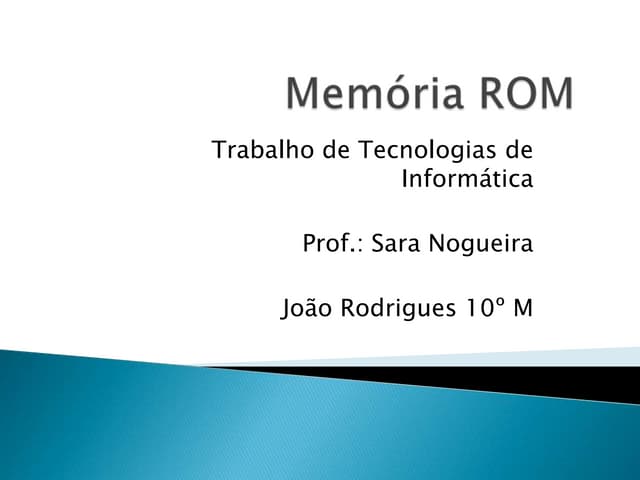 Memória ROM

Trabalho de Tecnologias de Informática

Prof.: Sara Nogueira

João Rodrigues 10º M